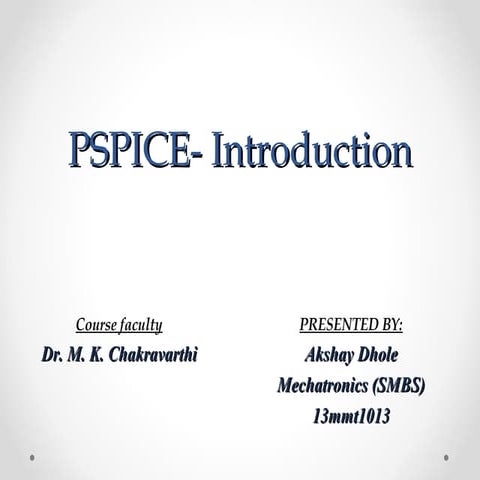 PSPICE- Introduction

Course faculty

Dr. M. K. Chakravarthi

PRESENTED BY:

Akshay Dhole

Mechatronics (SMBS)

13mmt1013